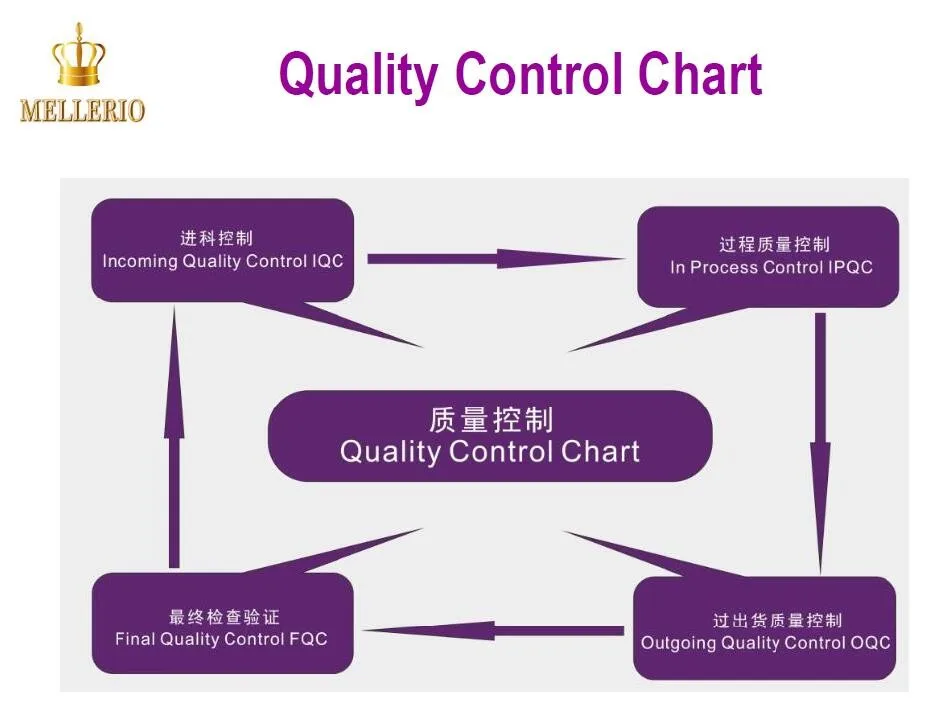 MELLERIO

Quality Control Chart

进科控制
Incoming Quality Control IQC

过程质量控制
In Process Control IPQC

质量控制
Quality Control Chart

最终检查验证
Final Quality Control FQC

过出货质量控制
Outgoing Quality Control OQC